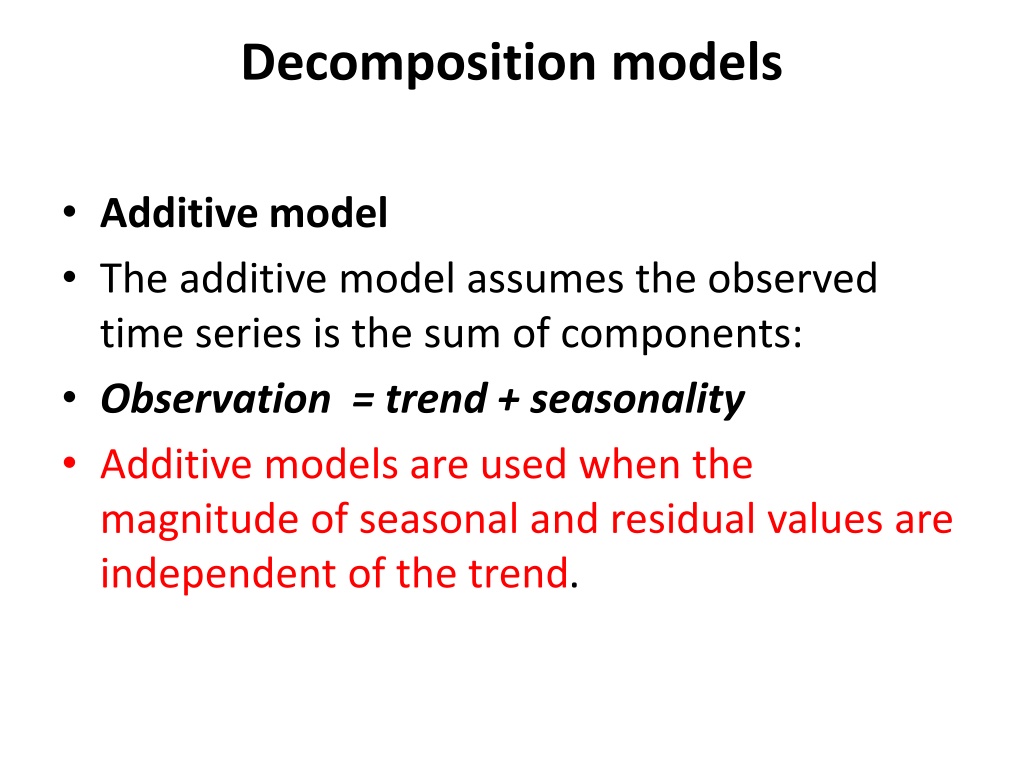 Decomposition models

• Additive model
• The additive model assumes the observed time series is the sum of components:
• Observation = trend + seasonality
• Additive models are used when the magnitude of seasonal and residual values are independent of the trend.